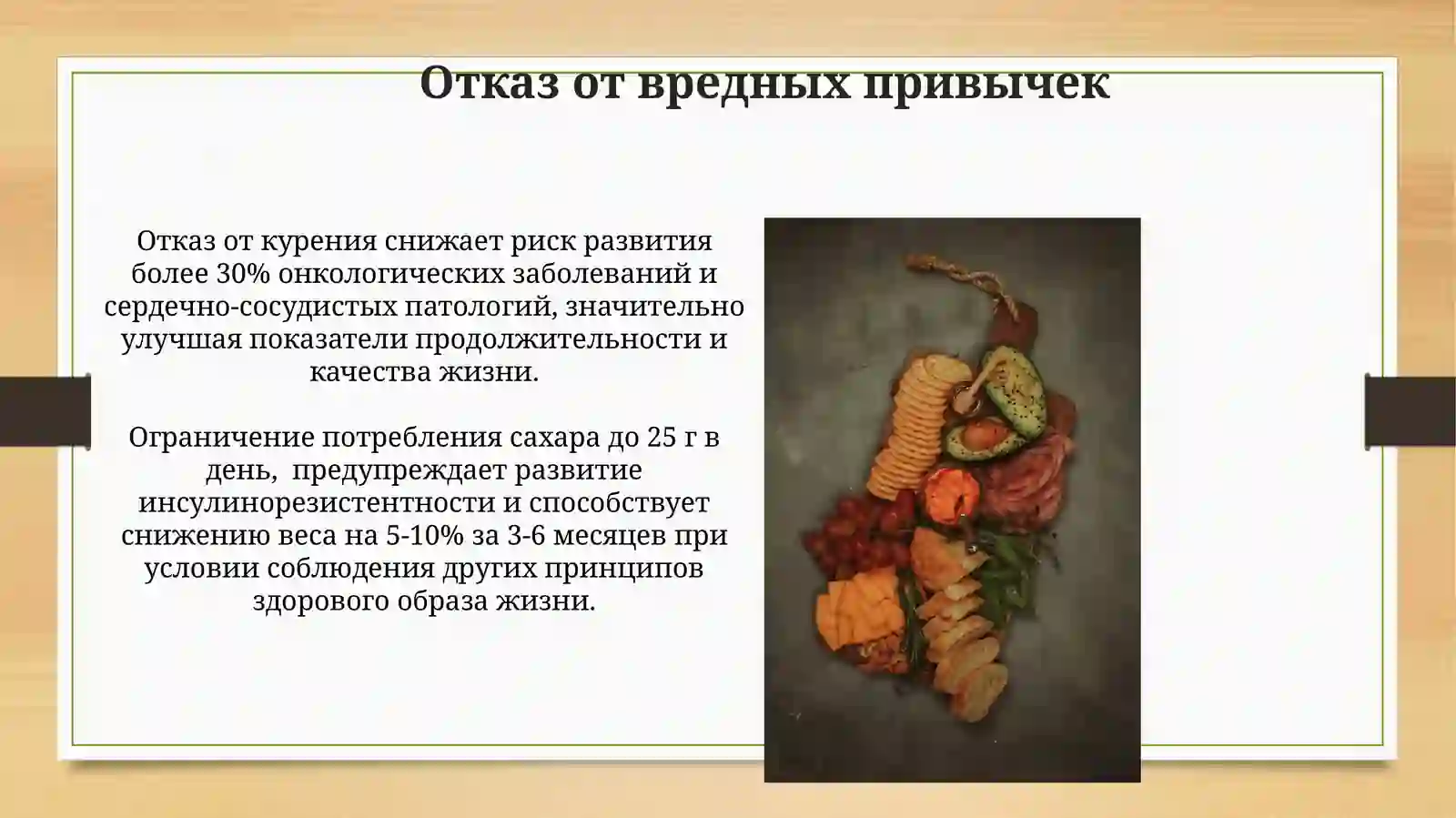 Отказ от вредных привычек

Отказ от курения снижает риск развития более 30% онкологических заболеваний и сердечно-сосудистых патологий, значительно улучшая показатели продолжительности и качества жизни.

Ограничение потребления сахара до 25 г в день, предупреждает развитие инсулинорезистентности и способствует снижению веса на 5-10% за 3-6 месяцев при условии соблюдения других принципов здорового образа жизни.